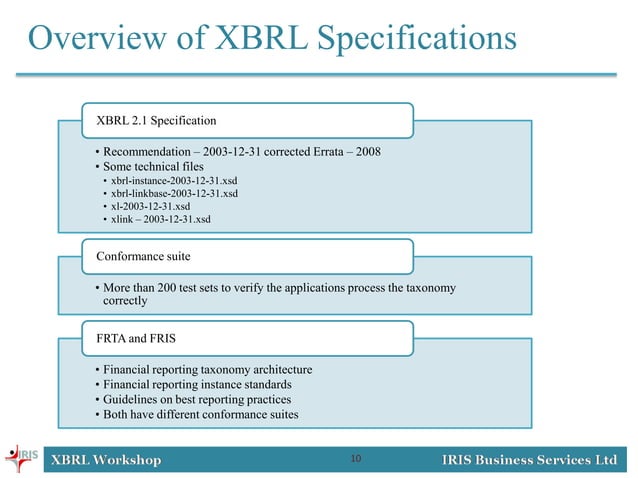 Overview of XBRL Specifications

XBRL 2.1 Specification

• Recommendation – 2003-12-31 corrected Errata – 2008
• Some technical files
  • xbrl-instance-2003-12-31.xsd
  • xbrl-linkbase-2003-12-31.xsd
  • xl-2003-12-31.xsd
  • xlink – 2003-12-31.xsd

Conformance suite

• More than 200 test sets to verify the applications process the taxonomy correctly

FRTA and FRIS

• Financial reporting taxonomy architecture
• Financial reporting instance standards
• Guidelines on best reporting practices
• Both have different conformance suites

IRIS

XBRL Workshop

10

IRIS Business Services Ltd